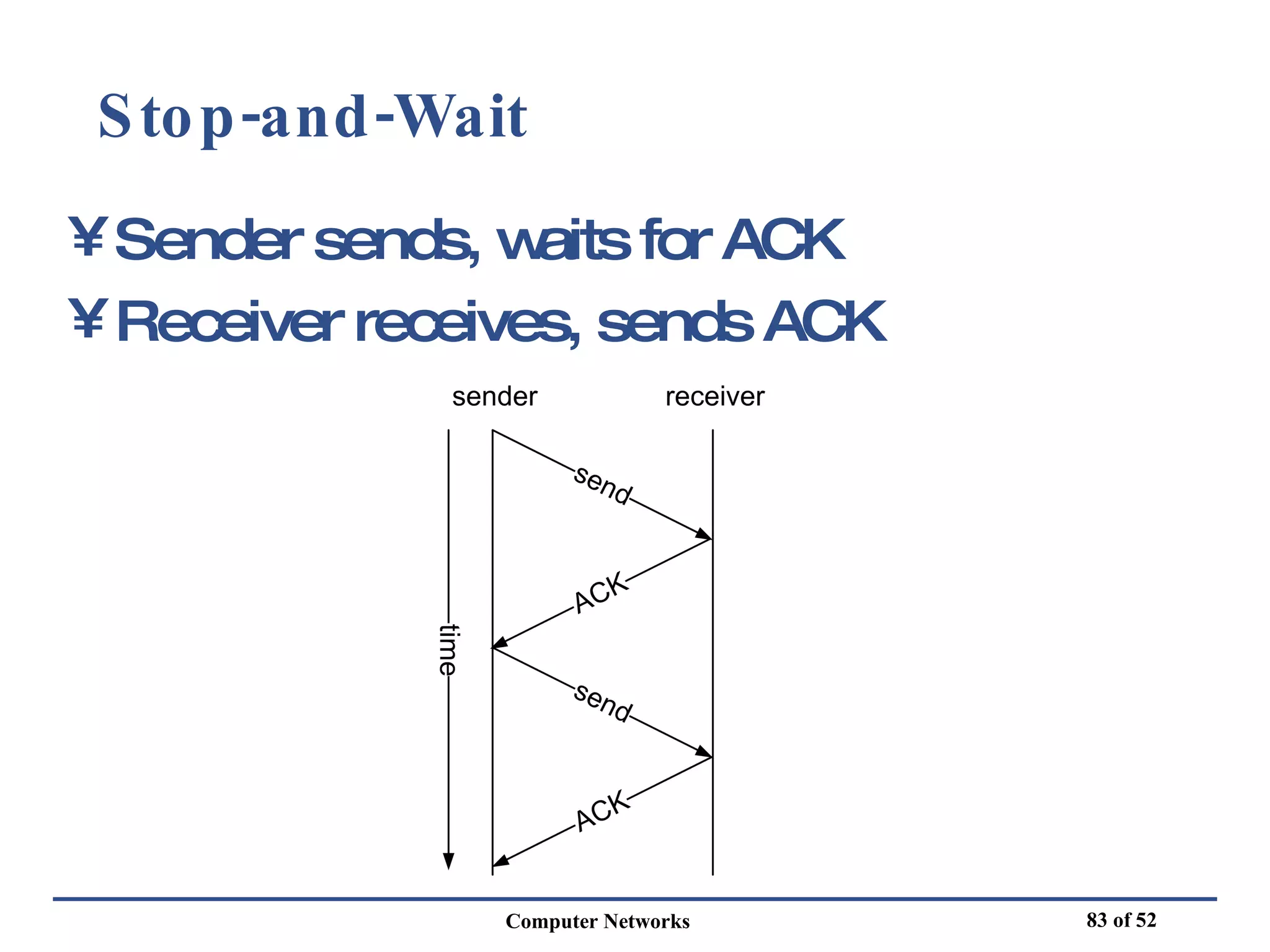 Stop-and-Wait

¥ Sender sends, waits for ACK

¥ Receiver receives, sends ACK

sender

receiver

send

ACK

time

send

ACK

Computer Networks

83 of 52